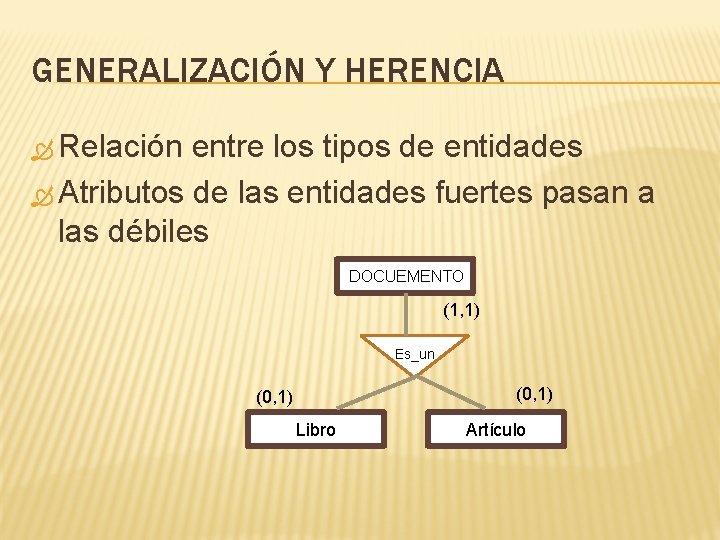 GENERALIZACIÓN Y HERENCIA

Relación entre los tipos de entidades

Atributos de las entidades fuertes pasan a las débiles

DOCUEMENTO

(1,1)

Es_un

(0,1)

(0,1)

Libro

Artículo